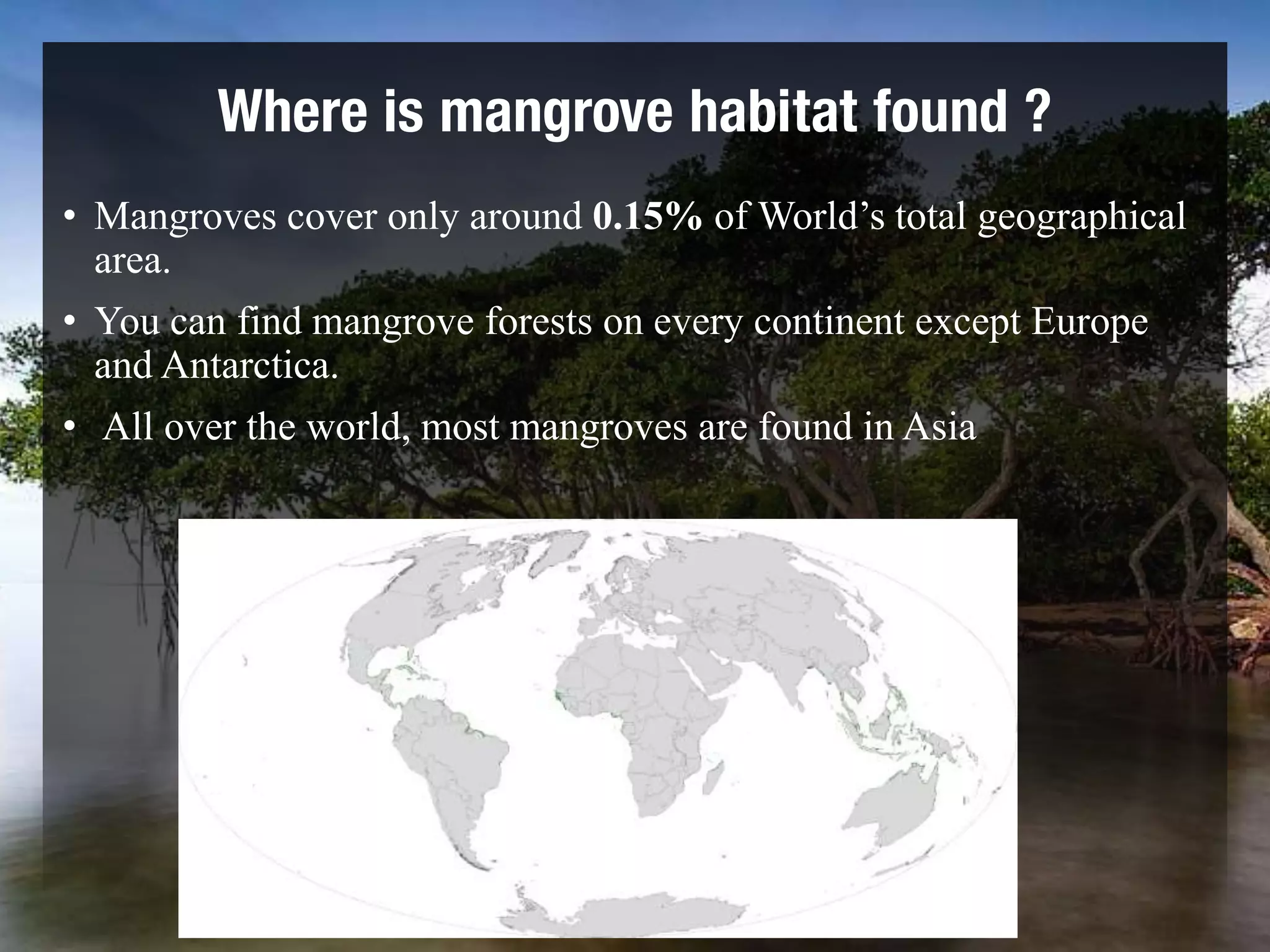 Where is mangrove habitat found ?

• Mangroves cover only around 0.15% of World’s total geographical area.

• You can find mangrove forests on every continent except Europe and Antarctica.

• All over the world, most mangroves are found in Asia